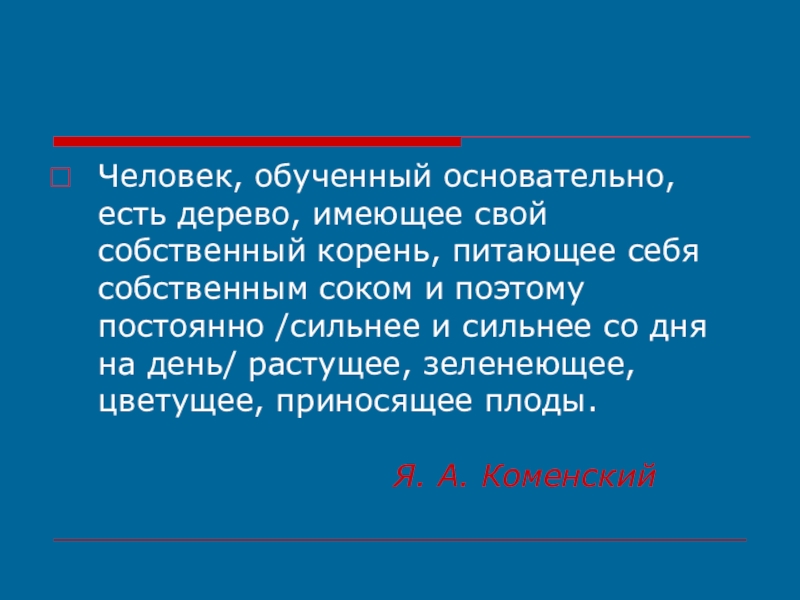 Человек, обученный основательно, есть дерево, имеющее свой собственный корень, питающее себя собственным соком и поэтому постоянно /сильнее и сильнее со дня на день/ растущее, зеленеющее, цветущее, приносящее плоды.

Я. А. Коменский